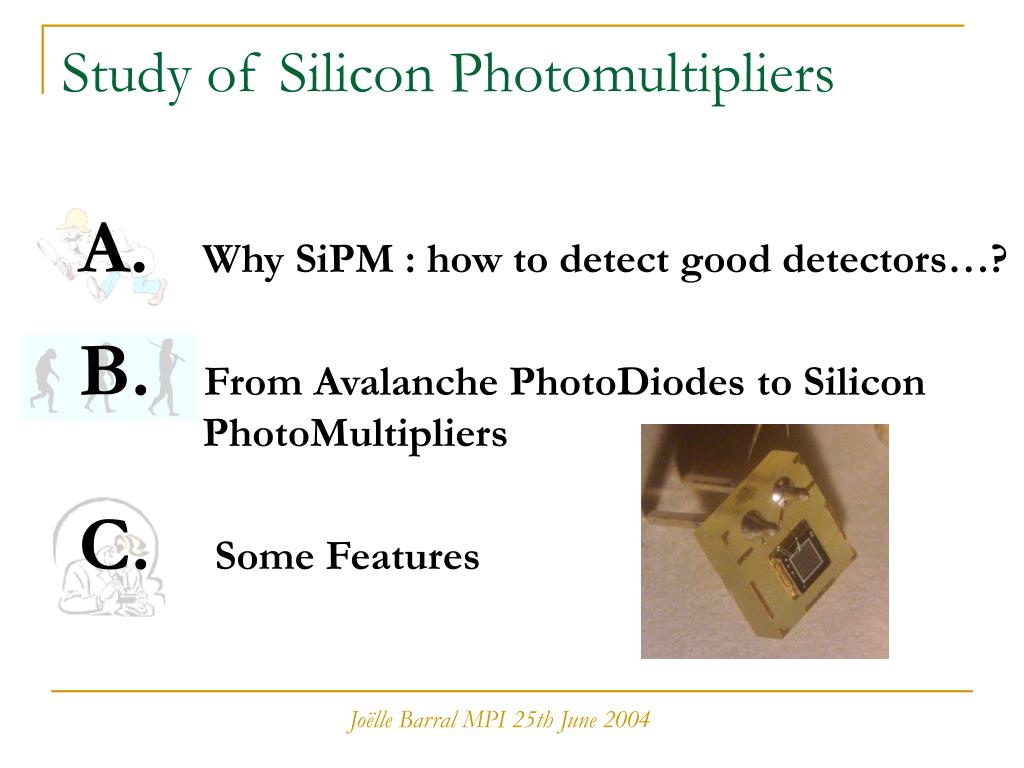 Study of Silicon Photomultipliers

A. Why SiPM : how to detect good detectors…?

B. From Avalanche PhotoDiodes to Silicon PhotoMultipliers

C. Some Features

Joëlle Barral MPI 25th June 2004